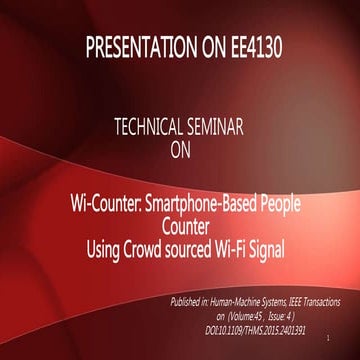 PRESENTATION ON EE4130

TECHNICAL SEMINAR
ON

Wi-Counter: Smartphone-Based People Counter
Using Crowd sourced Wi-Fi Signal

Published in: Human-Machine Systems, IEEE Transactions on (Volume:45 , Issue: 4 )
DOI:10.1109/THMS.2015.2401391

1